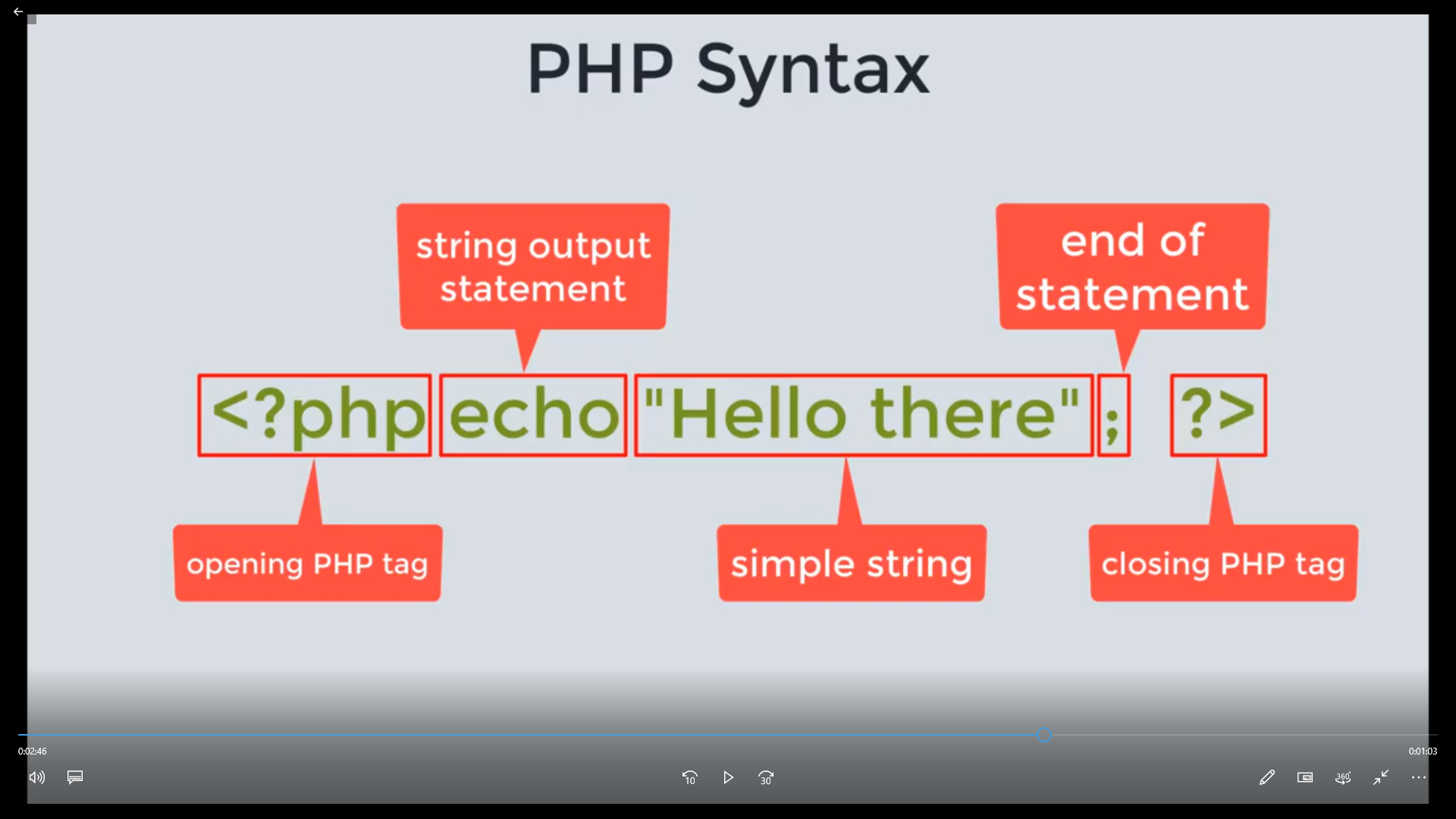 PHP Syntax

string output statement

end of statement

<?php echo "Hello there" ; ?>

opening PHP tag

simple string

closing PHP tag

0:02:46

0:01:03

10

30

360